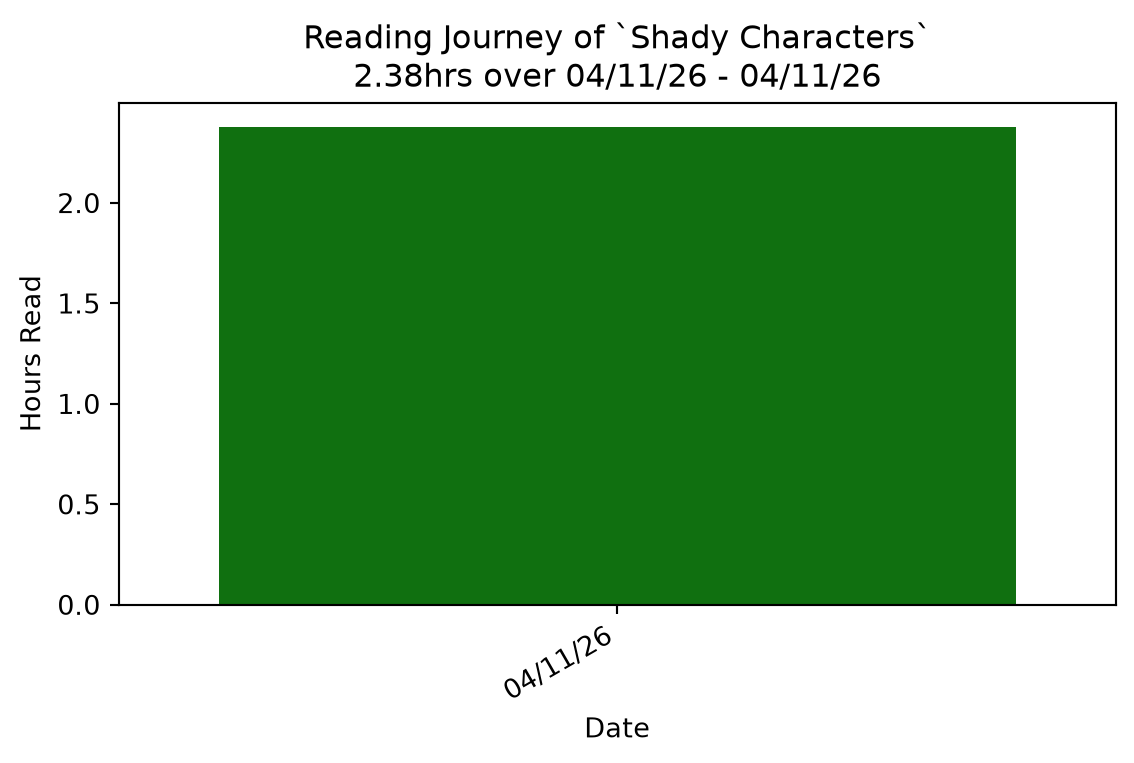 Reading Journey of `Shady Characters`
2.38hrs over 04/11/26 - 04/11/26

Hours Read

2.0
1.5
1.0
0.5
0.0

04/11/26

Date